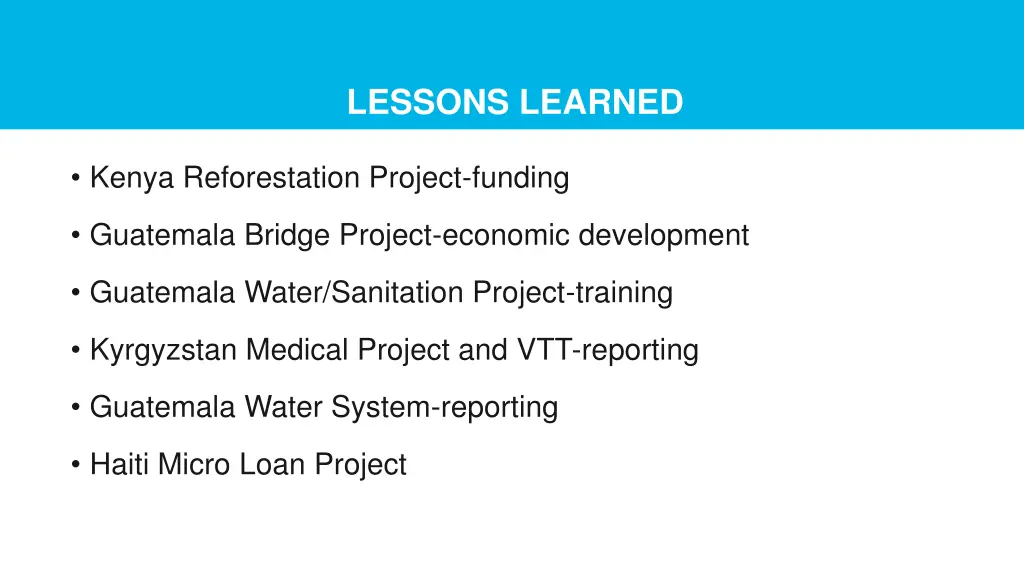 LESSONS LEARNED

• Kenya Reforestation Project-funding

• Guatemala Bridge Project-economic development

• Guatemala Water/Sanitation Project-training

• Kyrgyzstan Medical Project and VTT-reporting

• Guatemala Water System-reporting

• Haiti Micro Loan Project